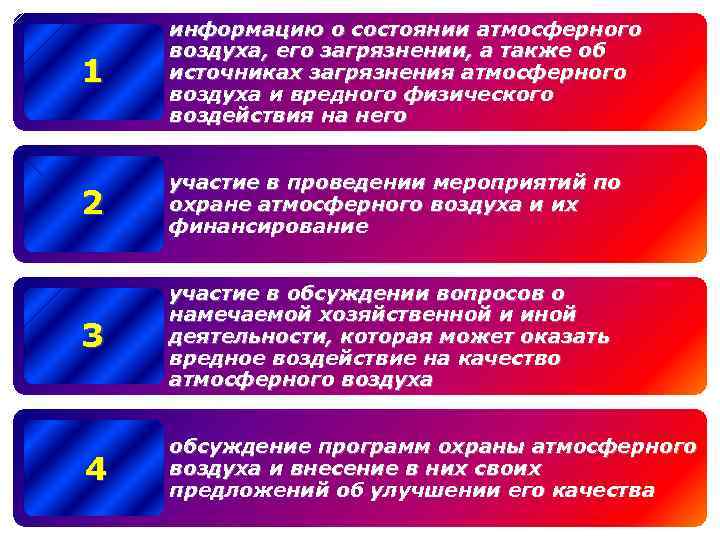 1

информацию о состоянии атмосферного воздуха, его загрязнении, а также об источниках загрязнения атмосферного воздуха и вредного физического воздействия на него

2

участие в проведении мероприятий по охране атмосферного воздуха и их финансирование

3

участие в обсуждении вопросов о намечаемой хозяйственной и иной деятельности, которая может оказать вредное воздействие на качество атмосферного воздуха

4

обсуждение программ охраны атмосферного воздуха и внесение в них своих предложений об улучшении его качества